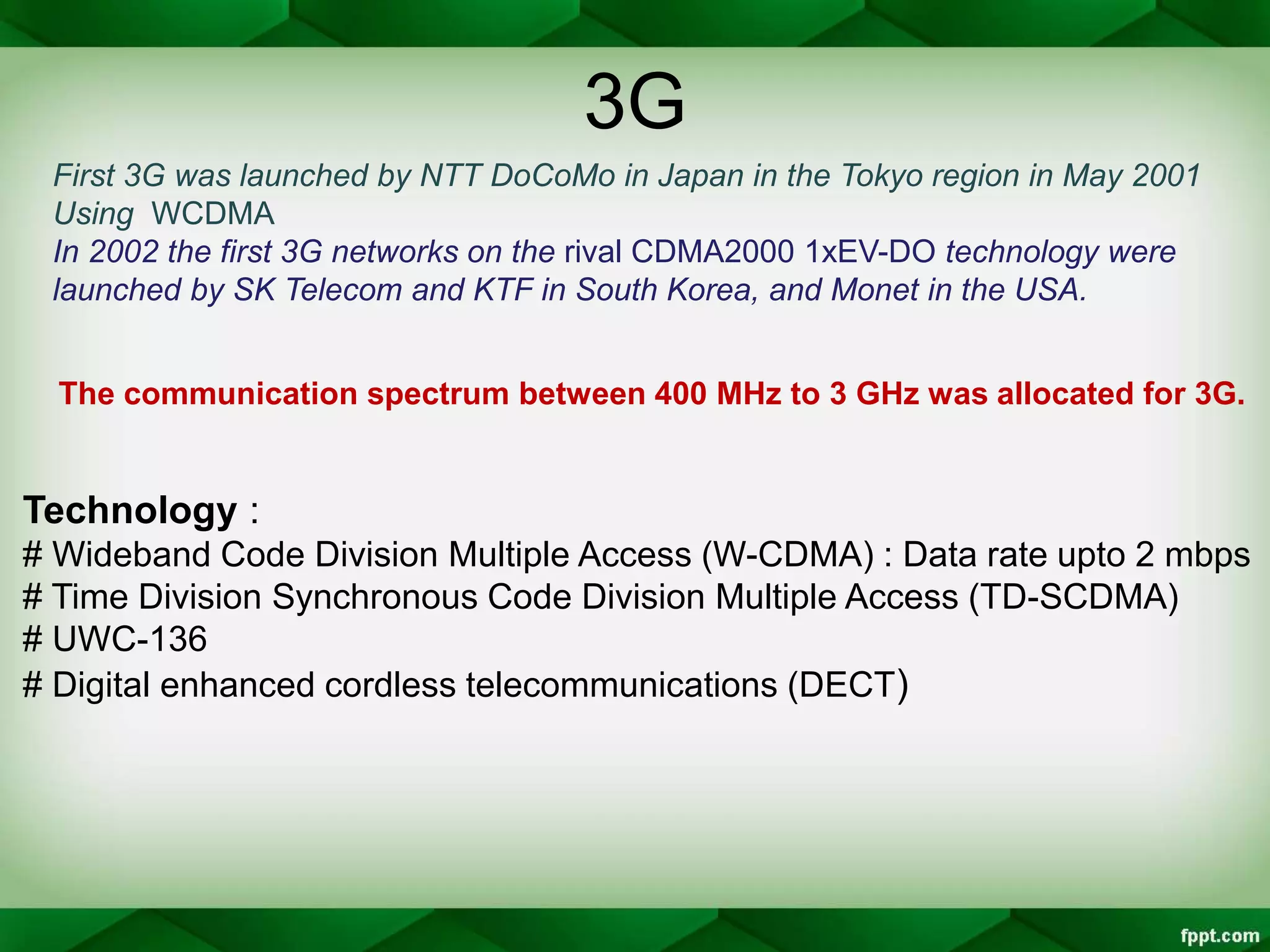 3G

First 3G was launched by NTT DoCoMo in Japan in the Tokyo region in May 2001 Using WCDMA

In 2002 the first 3G networks on the rival CDMA2000 1xEV-DO technology were launched by SK Telecom and KTF in South Korea, and Monet in the USA.

The communication spectrum between 400 MHz to 3 GHz was allocated for 3G.

Technology :
# Wideband Code Division Multiple Access (W-CDMA) : Data rate upto 2 mbps
# Time Division Synchronous Code Division Multiple Access (TD-SCDMA)
# UWC-136
# Digital enhanced cordless telecommunications (DECT)

fppt.com